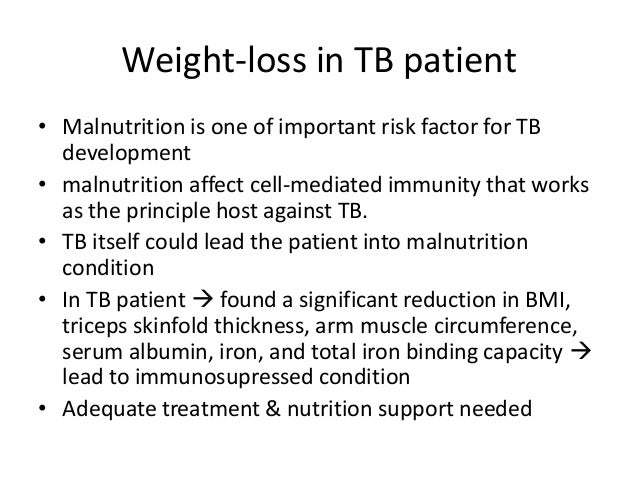 Weight-loss in TB patient

• Malnutrition is one of important risk factor for TB development
• malnutrition affect cell-mediated immunity that works as the principle host against TB.
• TB itself could lead the patient into malnutrition condition
• In TB patient → found a significant reduction in BMI, triceps skinfold thickness, arm muscle circumference, serum albumin, iron, and total iron binding capacity → lead to immunosupressed condition
• Adequate treatment & nutrition support needed